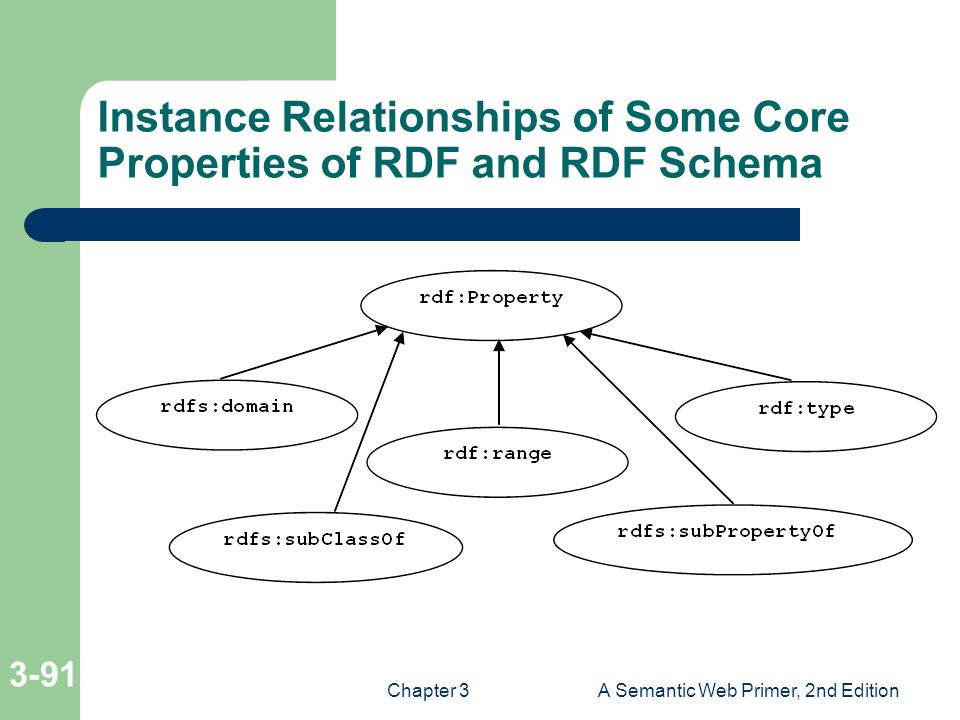 Instance Relationships of Some Core Properties of RDF and RDF Schema

rdf:Property

rdfs:domain

rdf:type

rdf:range

rdfs:subClassOf

rdfs:subPropertyOf

3-91

Chapter 3

A Semantic Web Primer, 2nd Edition